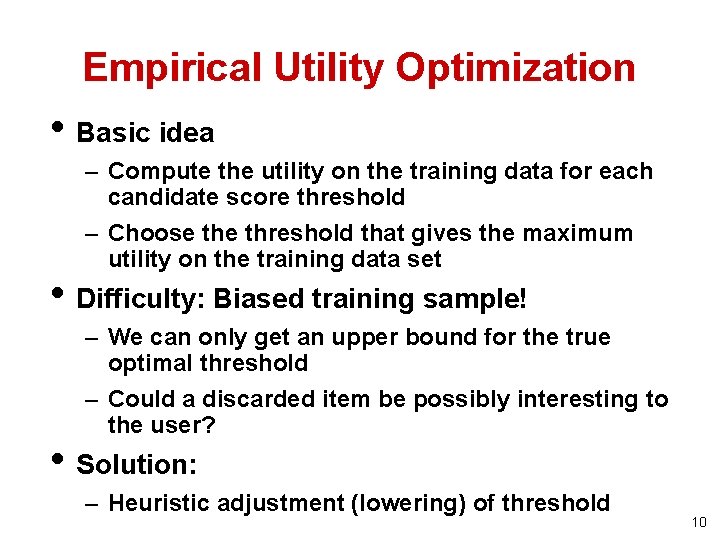 Empirical Utility Optimization

• Basic idea
  – Compute the utility on the training data for each candidate score threshold
  – Choose the threshold that gives the maximum utility on the training data set
• Difficulty: Biased training sample!
  – We can only get an upper bound for the true optimal threshold
  – Could a discarded item be possibly interesting to the user?
• Solution:
  – Heuristic adjustment (lowering) of threshold

10